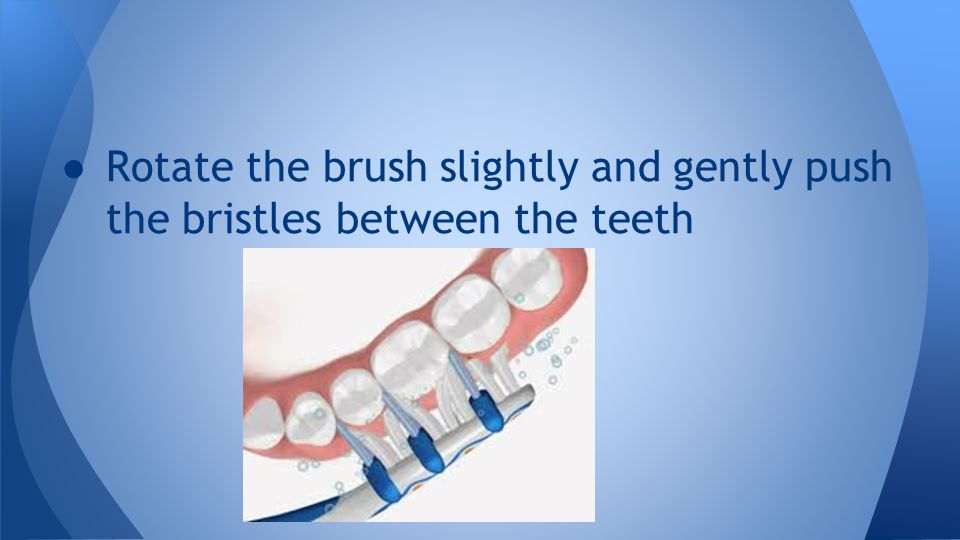 ● Rotate the brush slightly and gently push the bristles between the teeth